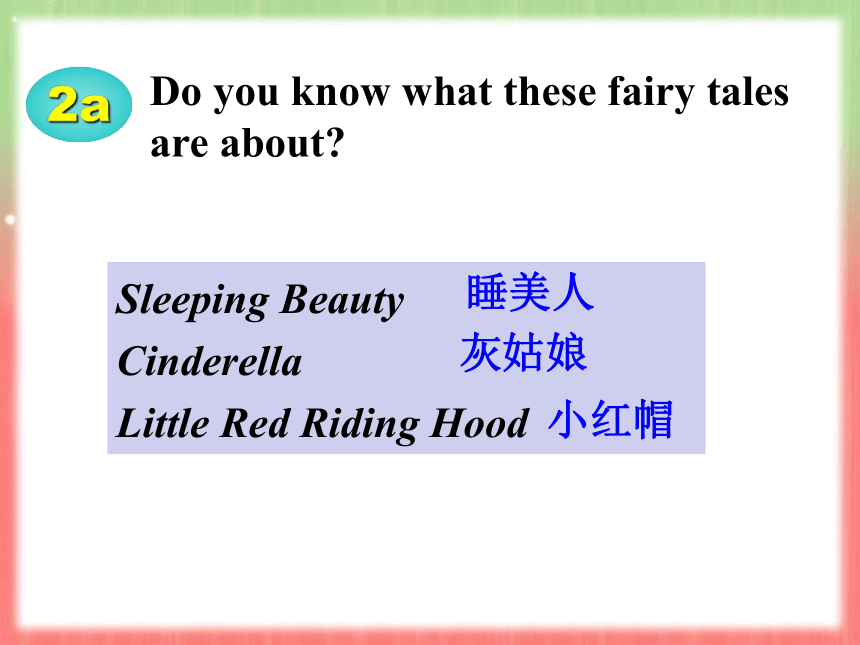 2a

Do you know what these fairy tales are about?

Sleeping Beauty 睡美人
Cinderella 灰姑娘
Little Red Riding Hood 小红帽